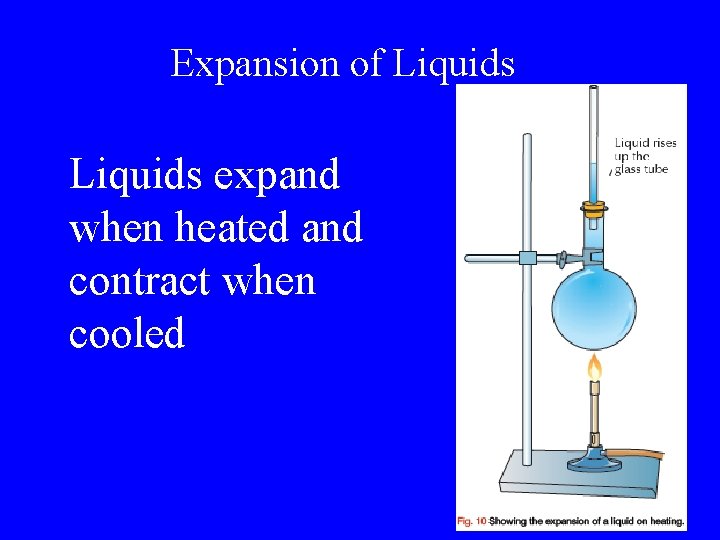 Expansion of Liquids

Liquids expand when heated and contract when cooled

Liquid rises up the glass tube

Fig. 10 Showing the expansion of a liquid on heating.